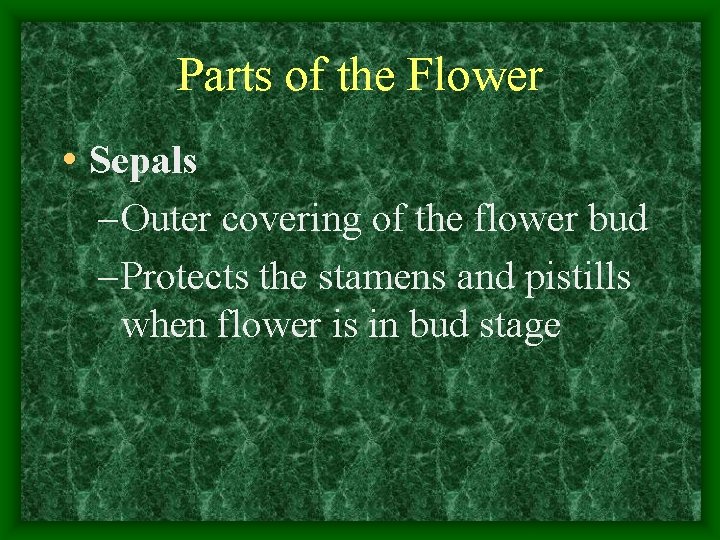 Parts of the Flower

• Sepals

–Outer covering of the flower bud

–Protects the stamens and pistills when flower is in bud stage